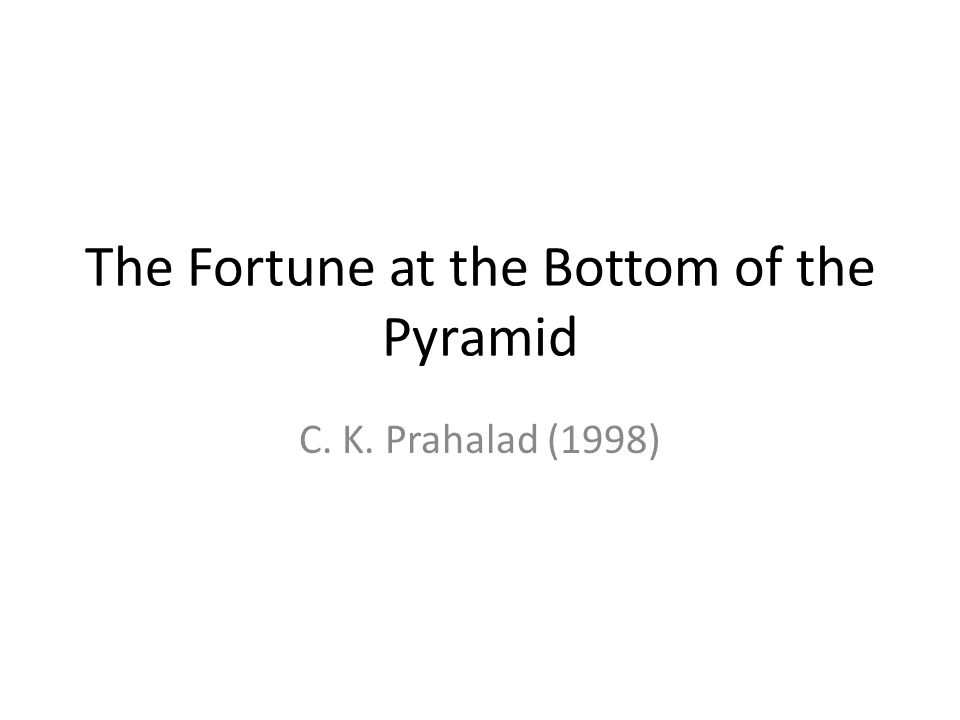 The Fortune at the Bottom of the Pyramid

C. K. Prahalad (1998)